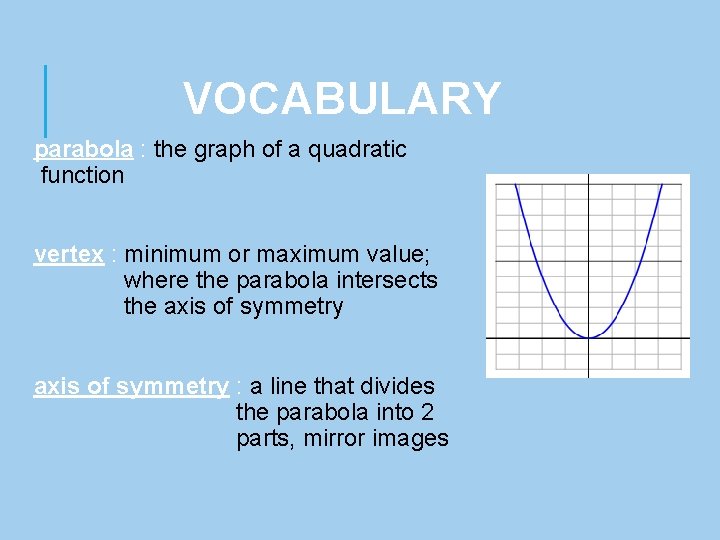 VOCABULARY

parabola : the graph of a quadratic function

vertex : minimum or maximum value; where the parabola intersects the axis of symmetry

axis of symmetry : a line that divides the parabola into 2 parts, mirror images